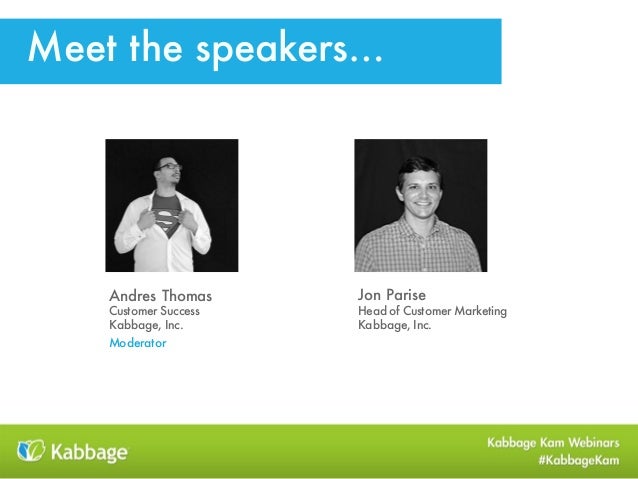 Meet the speakers…

Andres Thomas
Customer Success
Kabbage, Inc.
Moderator

Jon Parise
Head of Customer Marketing
Kabbage, Inc.

Kabbage

Kabbage Kam Webinars
#KabbageKam